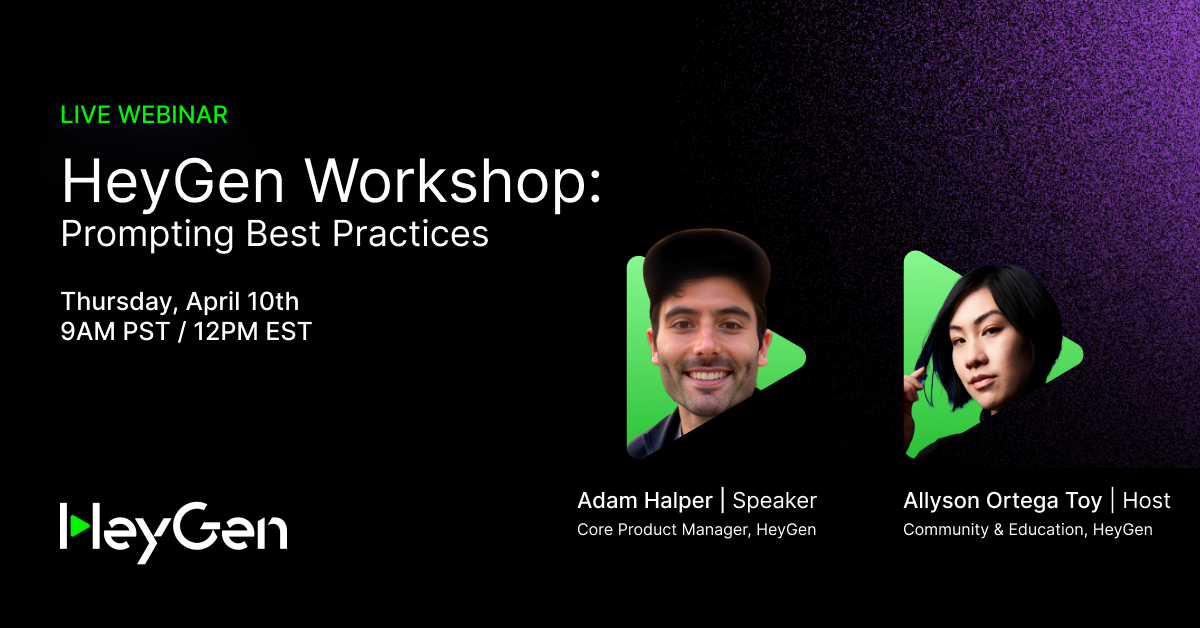 LIVE WEBINAR

HeyGen Workshop:
Prompting Best Practices

Thursday, April 10th
9AM PST / 12PM EST

HeyGen

Adam Halper | Speaker
Core Product Manager, HeyGen

Allyson Ortega Toy | Host
Community & Education, HeyGen